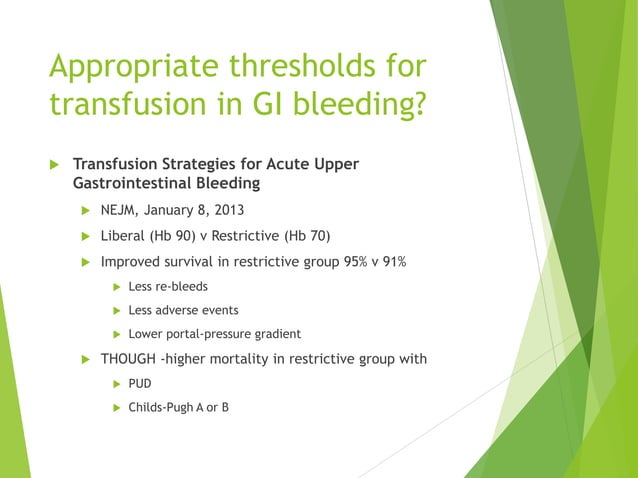 Appropriate thresholds for transfusion in GI bleeding?

Transfusion Strategies for Acute Upper Gastrointestinal Bleeding

NEJM, January 8, 2013

Liberal (Hb 90) v Restrictive (Hb 70)

Improved survival in restrictive group 95% v 91%

Less re-bleeds

Less adverse events

Lower portal-pressure gradient

THOUGH -higher mortality in restrictive group with

PUD

Childs-Pugh A or B